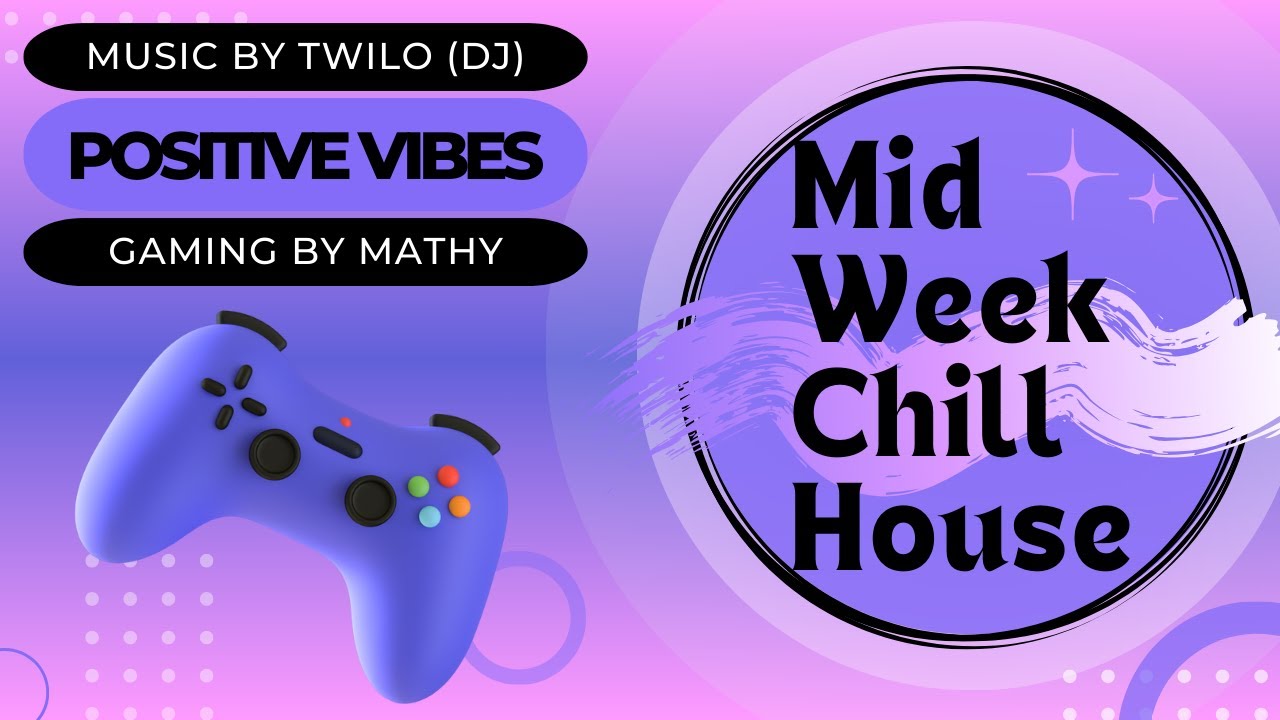 MUSIC BY TWILO (DJ)

POSITIVE VIBES

GAMING BY MATHY

Mid Week Chill House